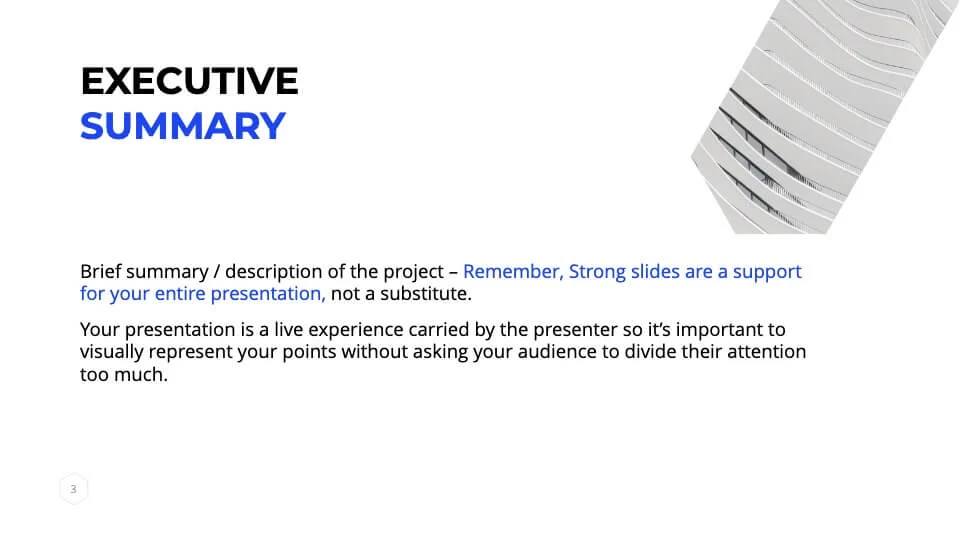 EXECUTIVE
SUMMARY

Brief summary / description of the project – Remember, Strong slides are a support for your entire presentation, not a substitute.

Your presentation is a live experience carried by the presenter so it's important to visually represent your points without asking your audience to divide their attention too much.

3